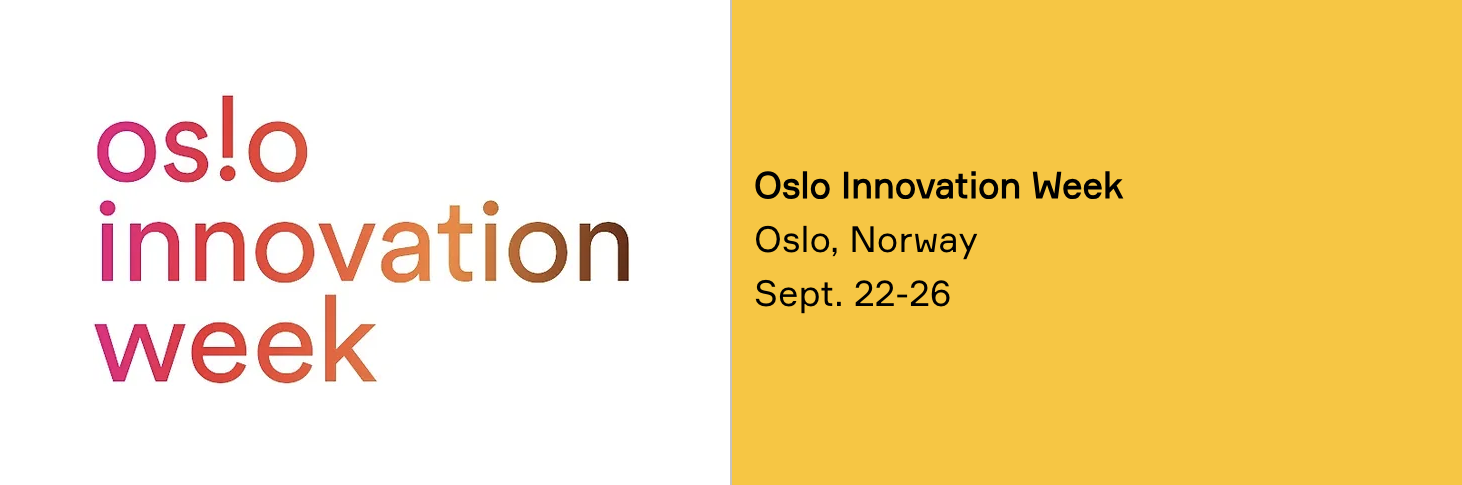 os!o
innovation
week

Oslo Innovation Week
Oslo, Norway
Sept. 22-26